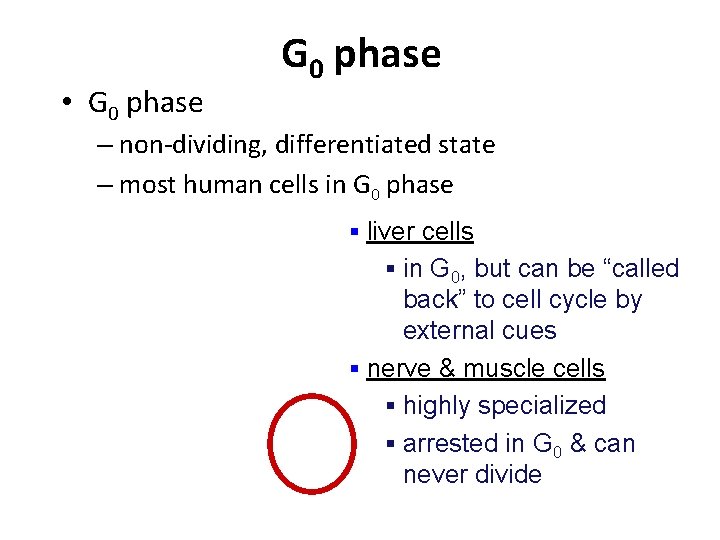 $G_0$ phase

• $G_0$ phase
– non-dividing, differentiated state
– most human cells in $G_0$ phase

▪ liver cells
▪ in $G_0$, but can be “called back” to cell cycle by external cues
▪ nerve & muscle cells
▪ highly specialized
▪ arrested in $G_0$ & can never divide